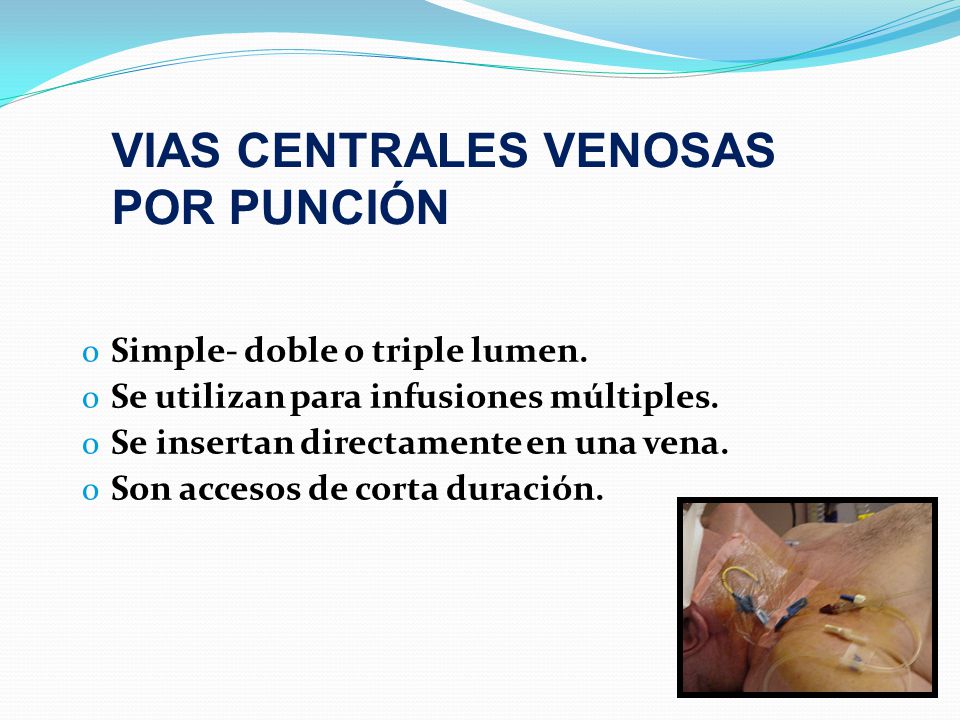 VIAS CENTRALES VENOSAS POR PUNCIÓN

o Simple- doble o triple lumen.
o Se utilizan para infusiones múltiples.
o Se insertan directamente en una vena.
o Son accesos de corta duración.